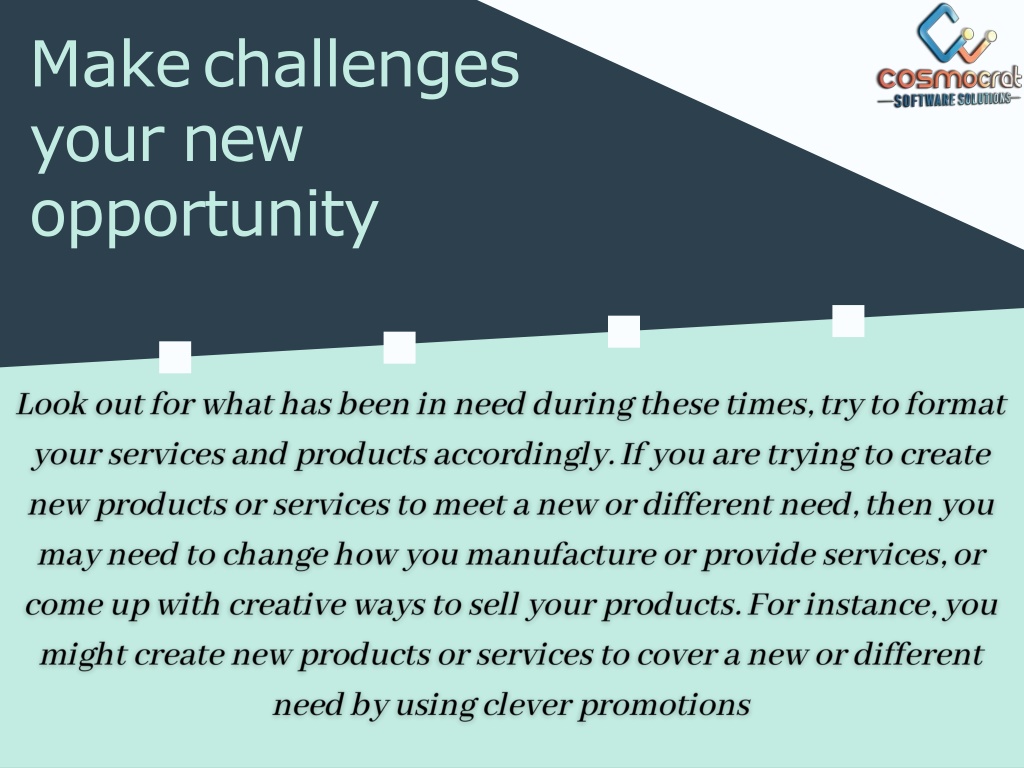 Make challenges your new opportunity

cosmocrat
SOFTWARE SOLUTIONS

Look out for what has been in need during these times, try to format your services and products accordingly. If you are trying to create new products or services to meet a new or different need, then you may need to change how you manufacture or provide services, or come up with creative ways to sell your products. For instance, you might create new products or services to cover a new or different need by using clever promotions